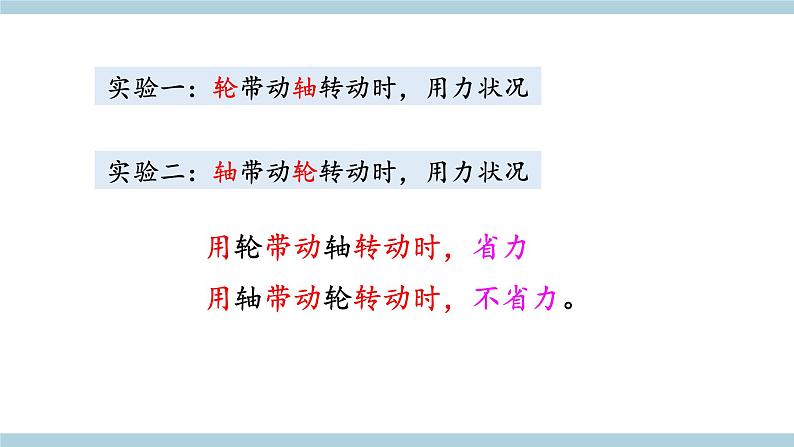 实验一：轮带动轴转动时，用力状况

实验二：轴带动轮转动时，用力状况

用轮带动轴转动时，省力

用轴带动轮转动时，不省力。